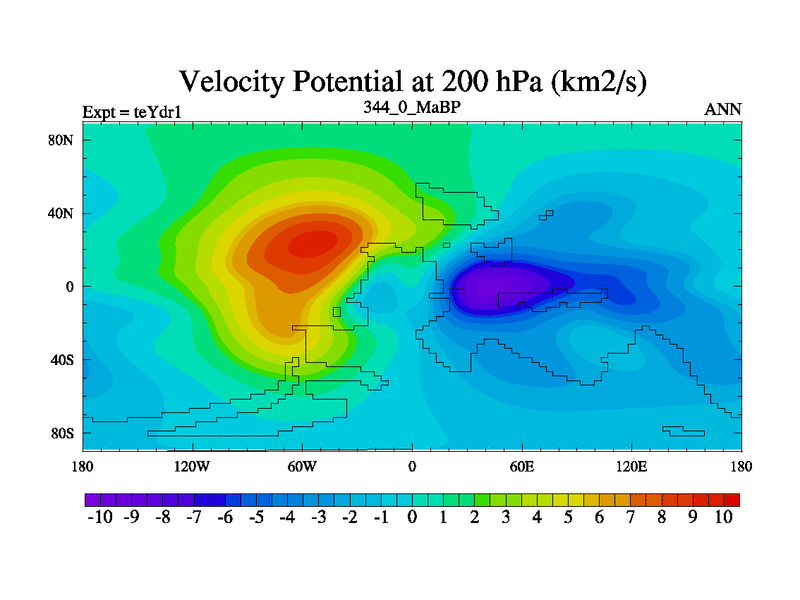 Velocity Potential at 200 hPa (km2/s)

Expt = teYdr1
344_0_MaBP
ANN

80N
40N
0
40S
80S

180
120W
60W
0
60E
120E
180

-10 -9 -8 -7 -6 -5 -4 -3 -2 -1 0 1 2 3 4 5 6 7 8 9 10